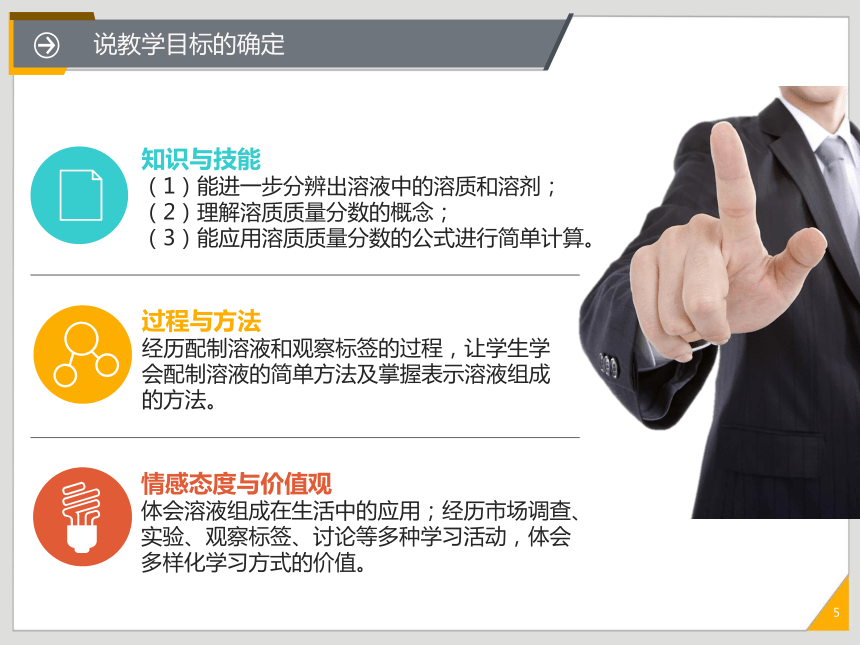 说教学目标的确定

知识与技能
（1）能进一步分辨出溶液中的溶质和溶剂；
（2）理解溶质质量分数的概念；
（3）能应用溶质质量分数的公式进行简单计算。

过程与方法
经历配制溶液和观察标签的过程，让学生学会配制溶液的简单方法及掌握表示溶液组成的方法。

情感态度与价值观
体会溶液组成在生活中的应用；经历市场调查、实验、观察标签、讨论等多种学习活动，体会多样化学习方式的价值。

5